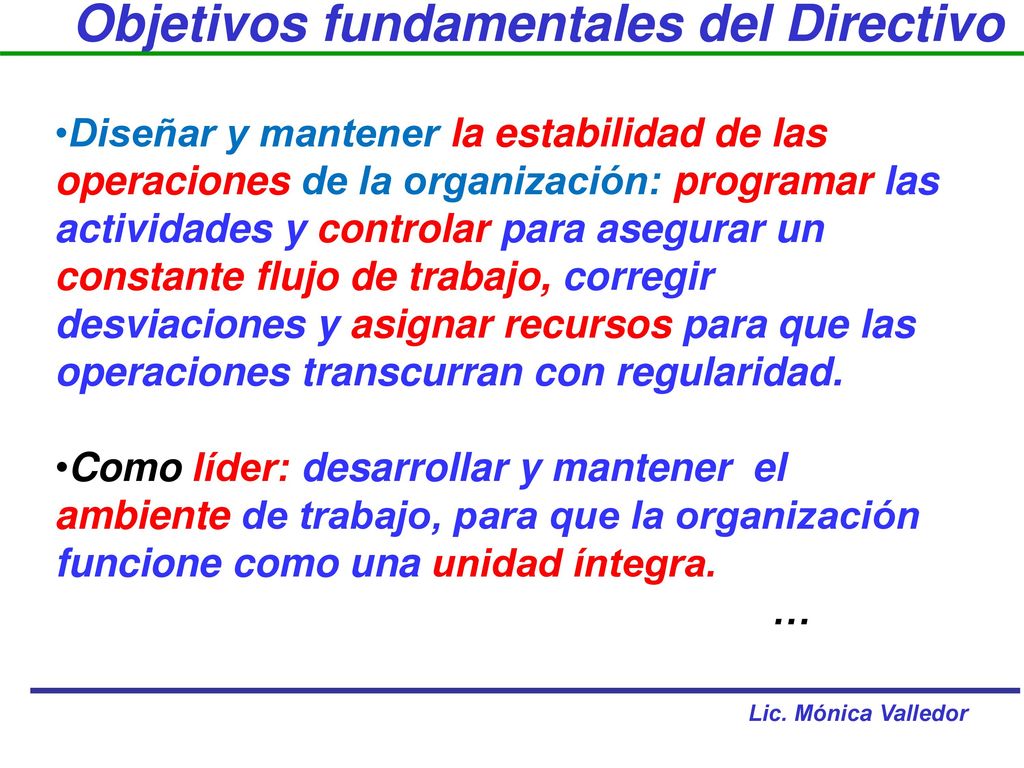 Objetivos fundamentales del Directivo

•Diseñar y mantener la estabilidad de las operaciones de la organización: programar las actividades y controlar para asegurar un constante flujo de trabajo, corregir desviaciones y asignar recursos para que las operaciones transcurran con regularidad.

•Como líder: desarrollar y mantener el ambiente de trabajo, para que la organización funcione como una unidad íntegra.

…

Lic. Mónica Valledor